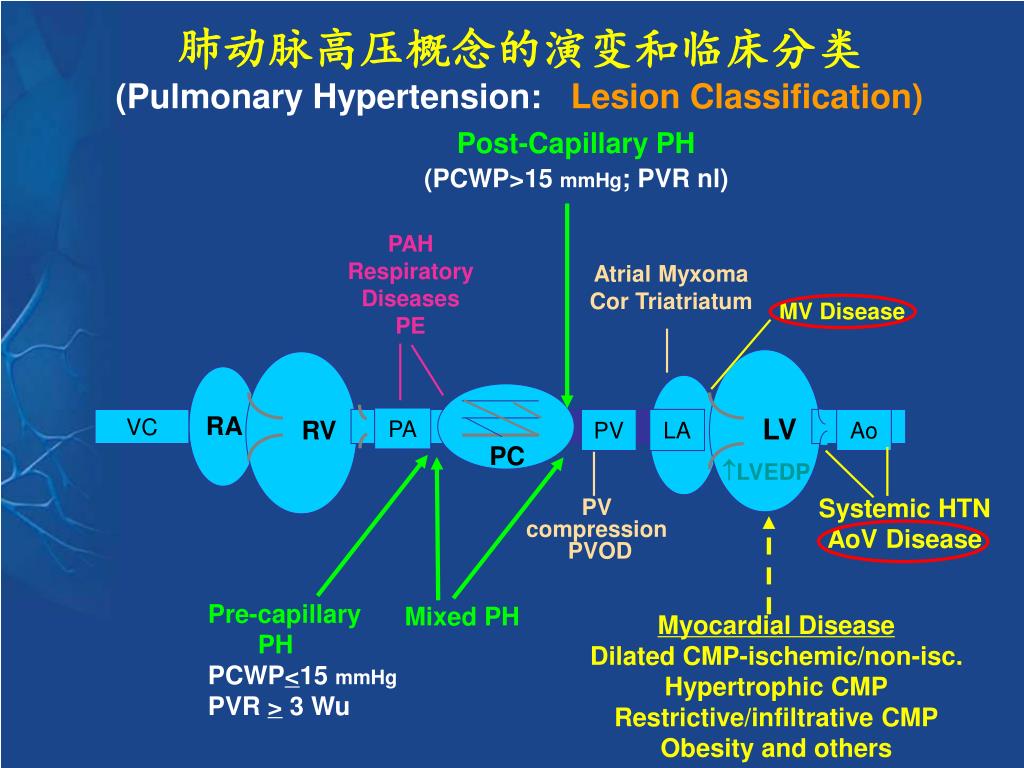 肺动脉高压概念的演变和临床分类
(Pulmonary Hypertension: Lesion Classification)

Post-Capillary PH
(PCWP>15 mmHg; PVR nl)

PAH
Respiratory Diseases
PE

Atrial Myxoma
Cor Triatriatum

MV Disease

VC RA RV PA PC PV LA LV Ao

↑LVEDP

PV compression
PVOD

Systemic HTN
AoV Disease

Pre-capillary PH
PCWP≤15 mmHg
PVR ≥ 3 Wu

Mixed PH

Myocardial Disease
Dilated CMP-ischemic/non-isc.
Hypertrophic CMP
Restrictive/infiltrative CMP
Obesity and others